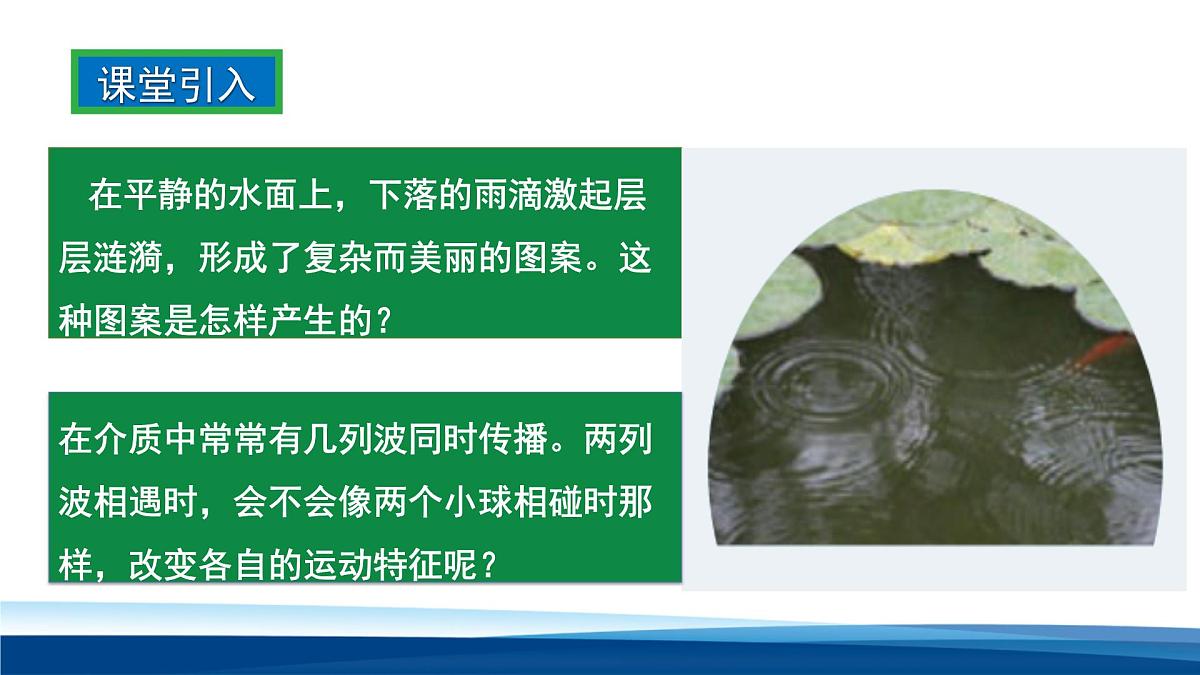 课堂引入

在平静的水面上，下落的雨滴激起层层涟漪，形成了复杂而美丽的图案。这种图案是怎样产生的？

在介质中常常有几列波同时传播。两列波相遇时，会不会像两个小球相碰时那样，改变各自的运动特征呢？